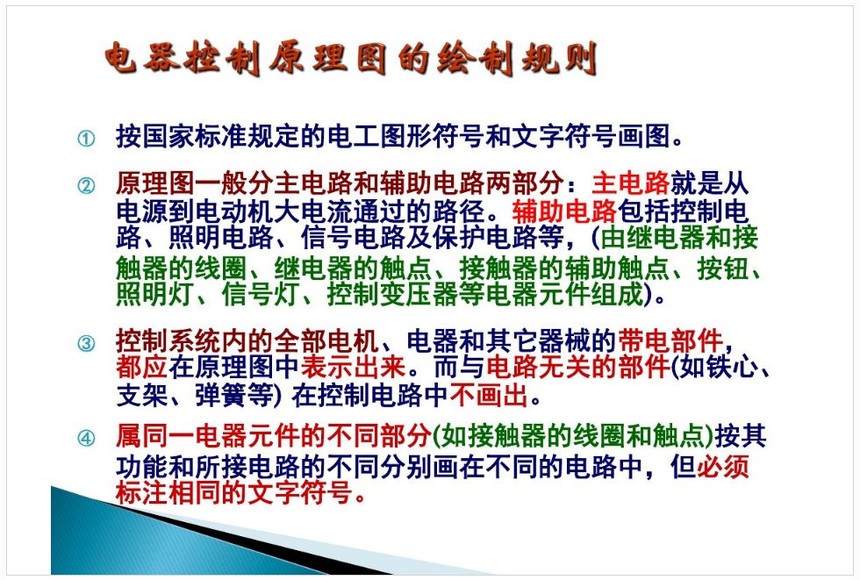 电器控制原理图的绘制规则

① 按国家标准规定的电工图形符号和文字符号画图。

② 原理图一般分主电路和辅助电路两部分：主电路就是从电源到电动机大电流通过的路径。辅助电路包括控制电路、照明电路、信号电路及保护电路等，(由继电器和接触器的线圈、继电器的触点、接触器的辅助触点、按钮、照明灯、信号灯、控制变压器等电器元件组成)。

③ 控制系统内的全部电机、电器和其它器械的带电部件，都应在原理图中表示出来。而与电路无关的部件(如铁心、支架、弹簧等) 在控制电路中不画出。

④ 属同一电器元件的不同部分(如接触器的线圈和触点)按其功能和所接电路的不同分别画在不同的电路中，但必须标注相同的文字符号。